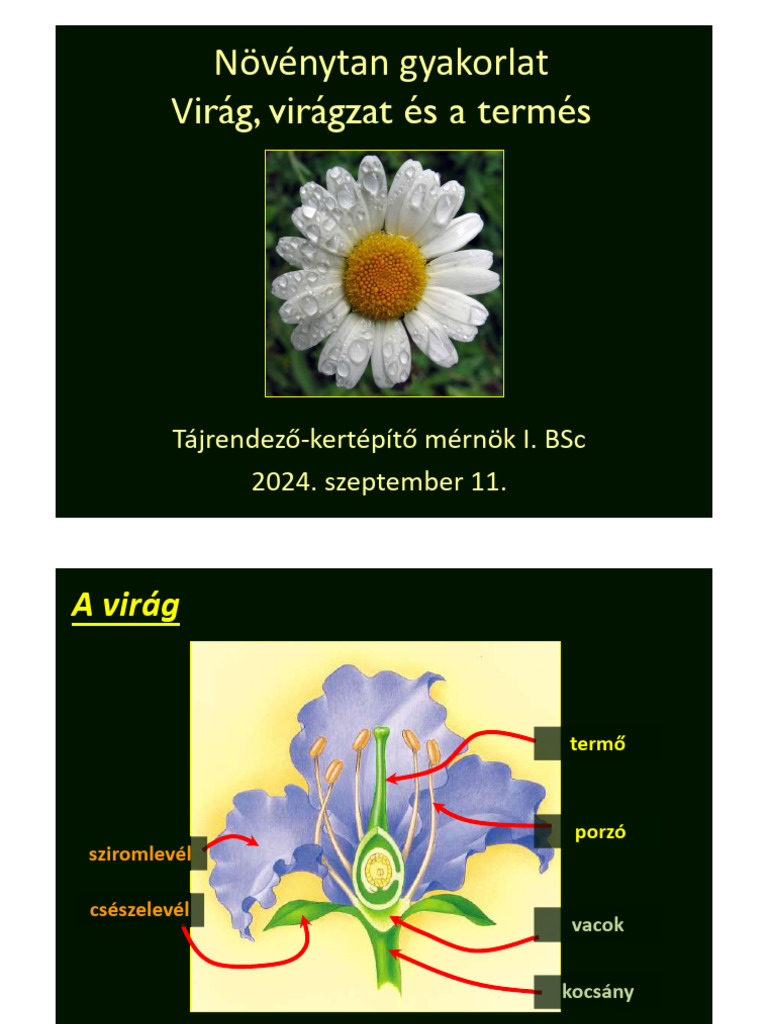 Növénytan gyakorlat
Virág, virágzat és a termés

Tájrendező-kertépítő mérnök I. BSc
2024. szeptember 11.

A virág

termő
porzó
sziromlevél
csészelevél
vacok
kocsány